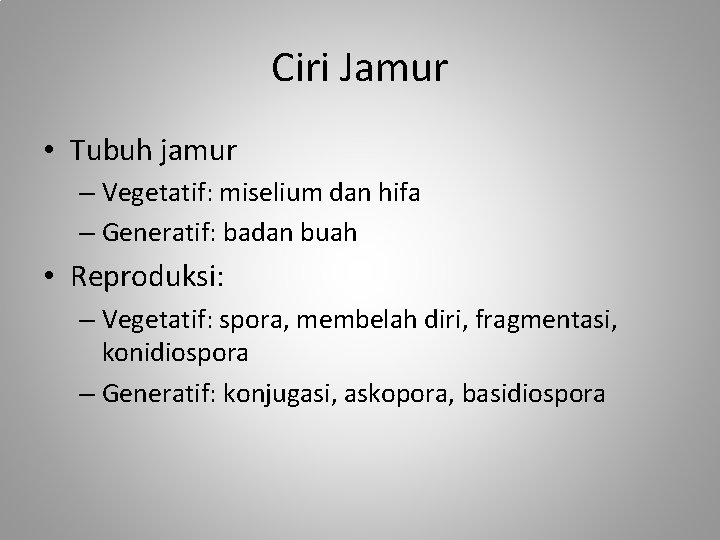 Ciri Jamur

• Tubuh jamur
– Vegetatif: miselium dan hifa
– Generatif: badan buah

• Reproduksi:
– Vegetatif: spora, membelah diri, fragmentasi, konidiospora
– Generatif: konjugasi, askopora, basidiospora